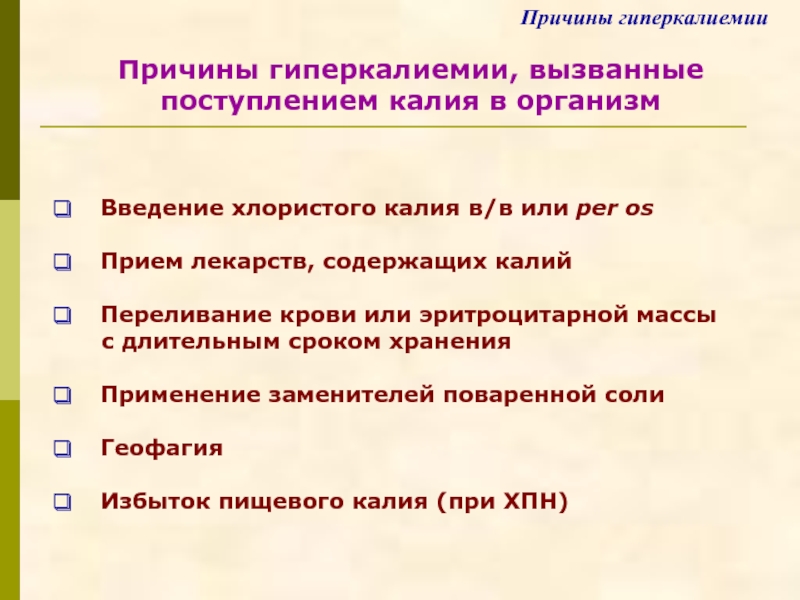 Причины гиперкалиемии

Причины гиперкалиемии, вызванные поступлением калия в организм

Введение хлористого калия в/в или per os

Прием лекарств, содержащих калий

Переливание крови или эритроцитарной массы с длительным сроком хранения

Применение заменителей поваренной соли

Геофагия

Избыток пищевого калия (при ХПН)